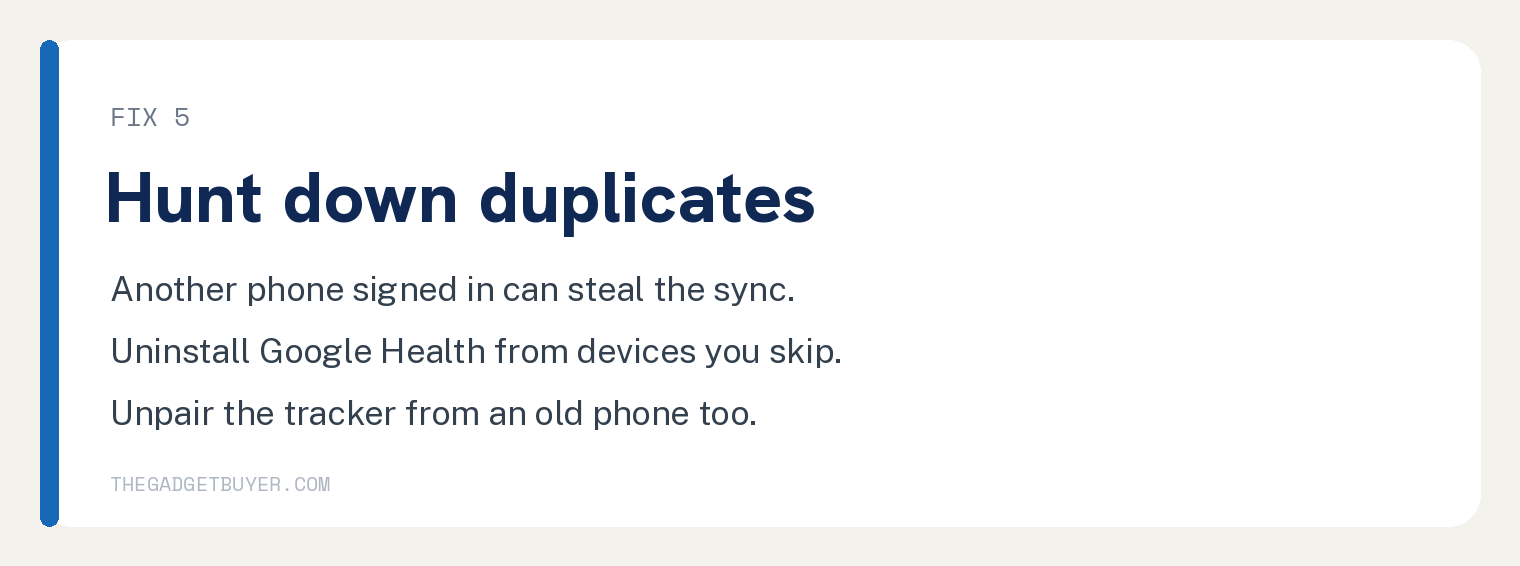 FIX 5

Hunt down duplicates

Another phone signed in can steal the sync.

Uninstall Google Health from devices you skip.

Unpair the tracker from an old phone too.

THEGADGETBUYER.COM